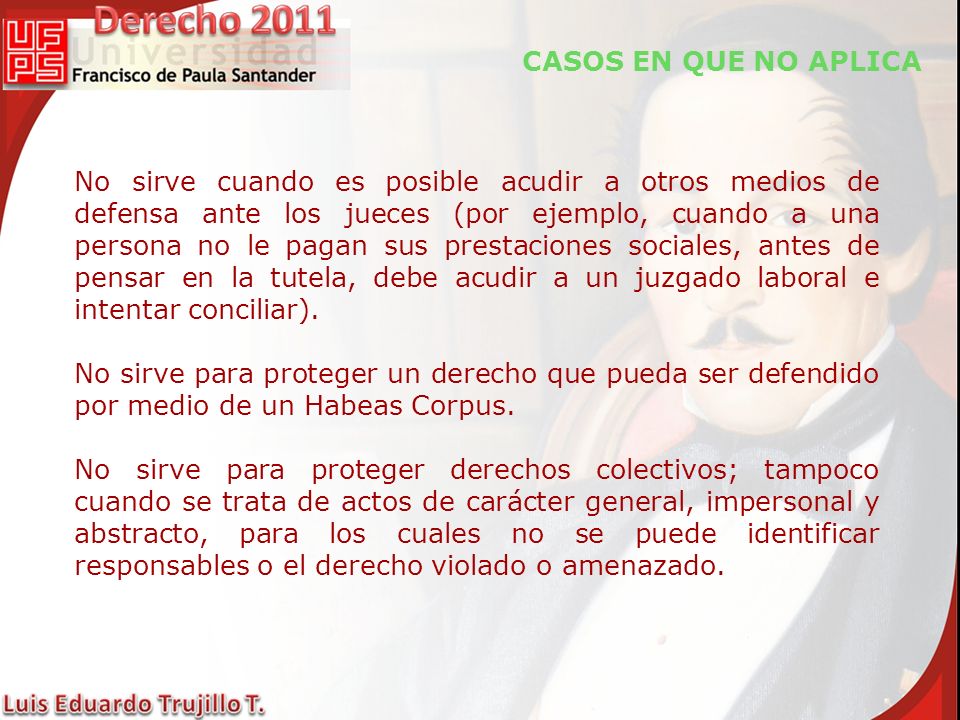 UFPS Derecho 2011
Universidad
Francisco de Paula Santander

CASOS EN QUE NO APLICA

No sirve cuando es posible acudir a otros medios de defensa ante los jueces (por ejemplo, cuando a una persona no le pagan sus prestaciones sociales, antes de pensar en la tutela, debe acudir a un juzgado laboral e intentar conciliar).

No sirve para proteger un derecho que pueda ser defendido por medio de un Habeas Corpus.

No sirve para proteger derechos colectivos; tampoco cuando se trata de actos de carácter general, impersonal y abstracto, para los cuales no se puede identificar responsables o el derecho violado o amenazado.

Luis Eduardo Trujillo T.